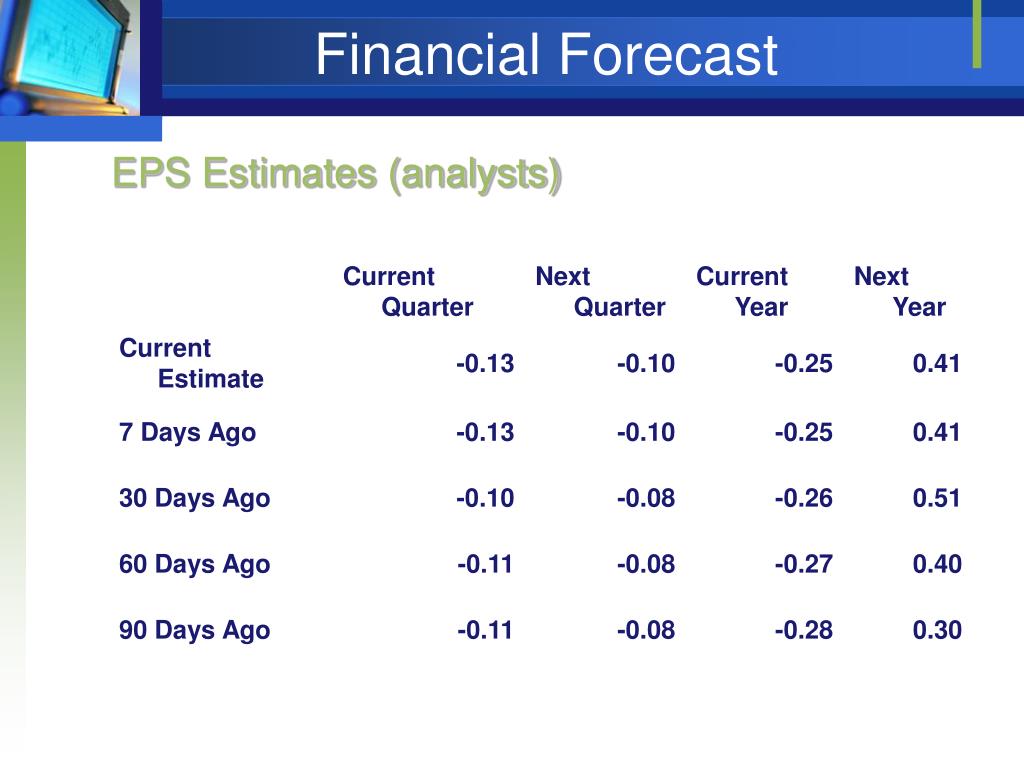 Financial Forecast

EPS Estimates (analysts)

| | Current Quarter | Next Quarter | Current Year | Next Year |
|---|---|---|---|---|
| Current Estimate | -0.13 | -0.10 | -0.25 | 0.41 |
| 7 Days Ago | -0.13 | -0.10 | -0.25 | 0.41 |
| 30 Days Ago | -0.10 | -0.08 | -0.26 | 0.51 |
| 60 Days Ago | -0.11 | -0.08 | -0.27 | 0.40 |
| 90 Days Ago | -0.11 | -0.08 | -0.28 | 0.30 |